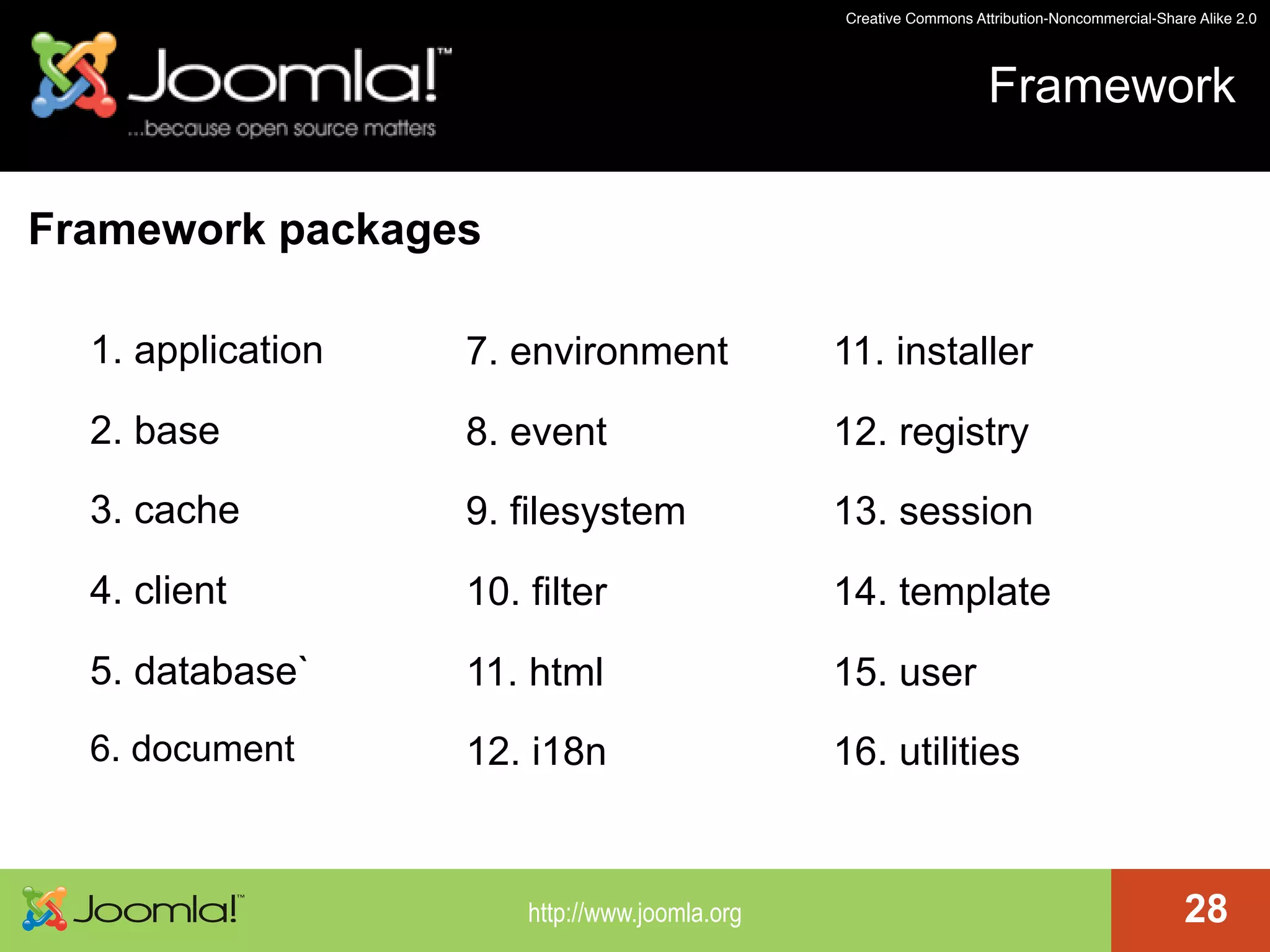 Creative Commons Attribution-Noncommercial-Share Alike 2.0

Joomla!™
...because open source matters

Framework

Framework packages

1. application
2. base
3. cache
4. client
5. database`
6. document

7. environment
8. event
9. filesystem
10. filter
11. html
12. i18n

11. installer
12. registry
13. session
14. template
15. user
16. utilities

Joomla!™

http://www.joomla.org

28